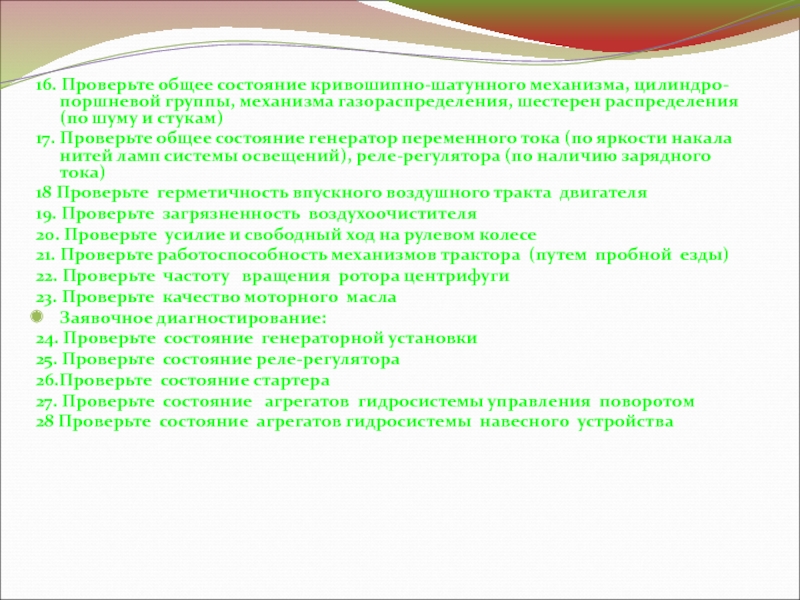 16. Проверьте общее состояние кривошипно-шатунного механизма, цилиндро-поршневой группы, механизма газораспределения, шестерен распределения (по шуму и стукам)
17. Проверьте общее состояние генератор переменного тока (по яркости накала нитей ламп системы освещений), реле-регулятора (по наличию зарядного тока)
18 Проверьте герметичность впускного воздушного тракта двигателя
19. Проверьте загрязненность воздухоочистителя
20. Проверьте усилие и свободный ход на рулевом колесе
21. Проверьте работоспособность механизмов трактора (путем пробной езды)
22. Проверьте частоту вращения ротора центрифуги
23. Проверьте качество моторного масла
Заявочное диагностирование:
24. Проверьте состояние генераторной установки
25. Проверьте состояние реле-регулятора
26.Проверьте состояние стартера
27. Проверьте состояние агрегатов гидросистемы управления поворотом
28 Проверьте состояние агрегатов гидросистемы навесного устройства